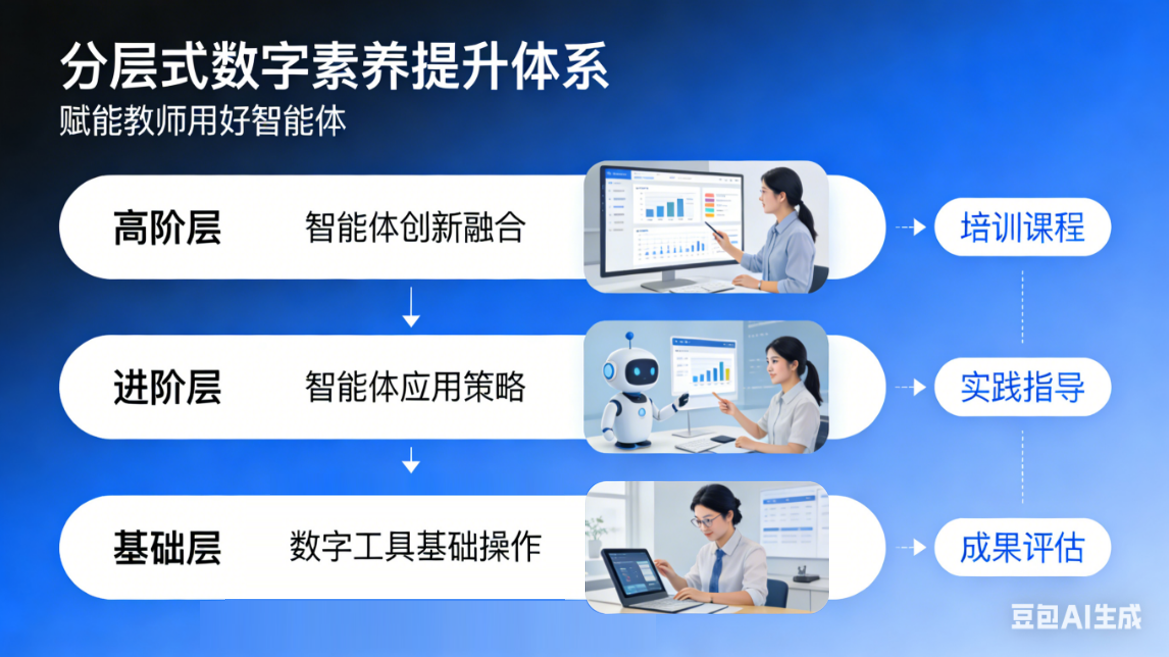 分层式数字素养提升体系
赋能教师用好智能体

高阶层 智能体创新融合
培训课程

进阶层 智能体应用策略
实践指导

基础层 数字工具基础操作
成果评估

豆包AI生成